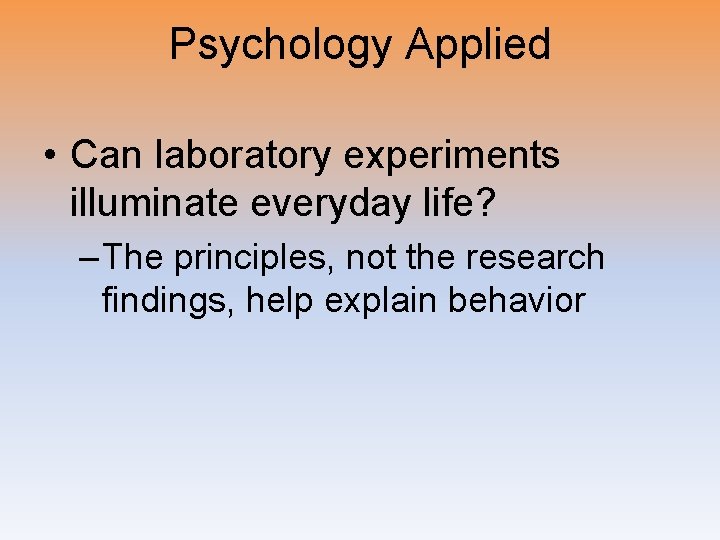 Psychology Applied

• Can laboratory experiments illuminate everyday life?

– The principles, not the research findings, help explain behavior